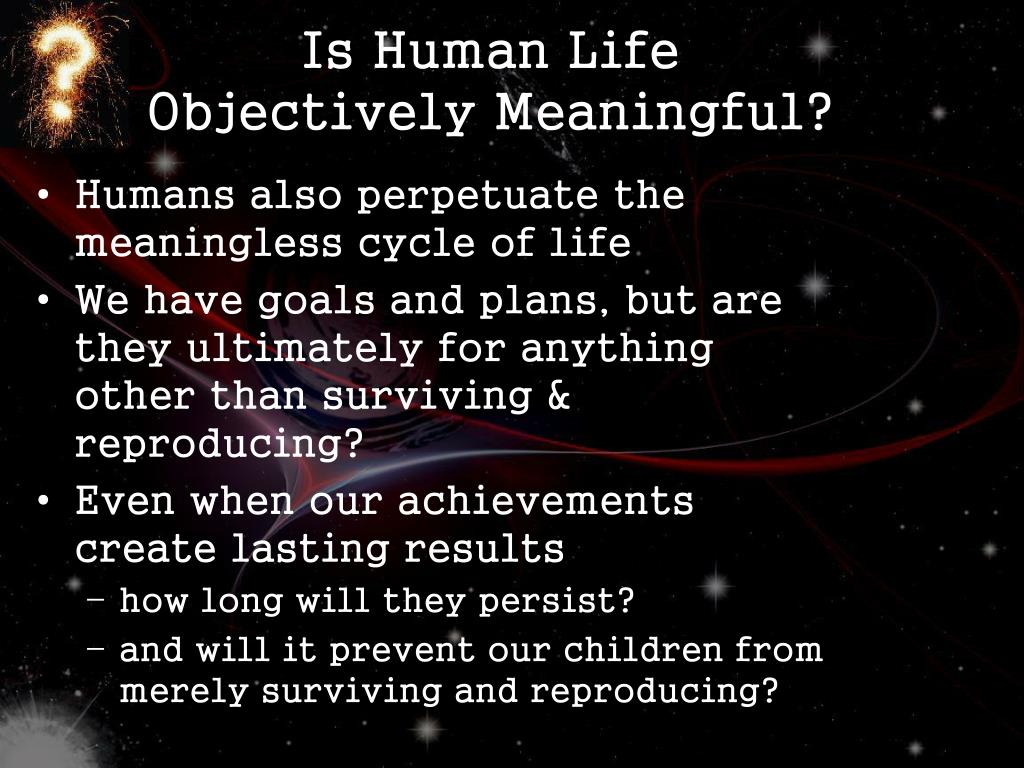 Is Human Life Objectively Meaningful?

• Humans also perpetuate the meaningless cycle of life
• We have goals and plans, but are they ultimately for anything other than surviving & reproducing?
• Even when our achievements create lasting results
– how long will they persist?
– and will it prevent our children from merely surviving and reproducing?